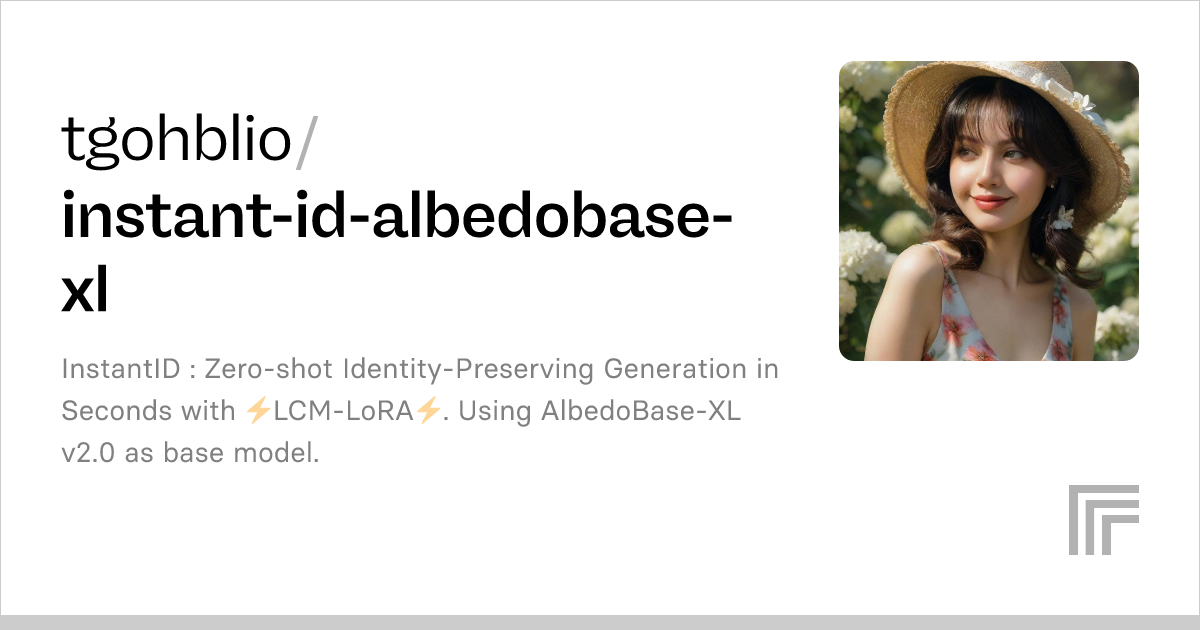 tgohblio/
instant-id-albedobase-xl

InstantID : Zero-shot Identity-Preserving Generation in Seconds with ⚡LCM-LoRA⚡. Using AlbedoBase-XL v2.0 as base model.